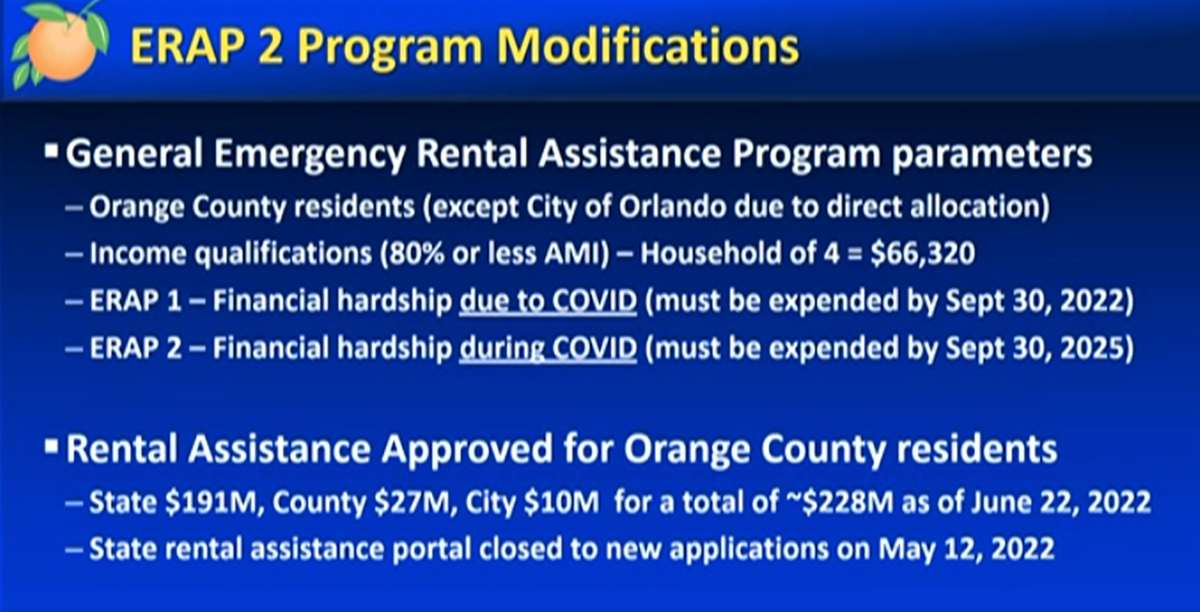 ERAP 2 Program Modifications

▪ General Emergency Rental Assistance Program parameters

– Orange County residents (except City of Orlando due to direct allocation)

– Income qualifications (80% or less AMI) – Household of 4 = \$66,320

– ERAP 1 – Financial hardship due to COVID (must be expended by Sept 30, 2022)

– ERAP 2 – Financial hardship during COVID (must be expended by Sept 30, 2025)

▪ Rental Assistance Approved for Orange County residents

– State \$191M, County \$27M, City \$10M for a total of ~\$228M as of June 22, 2022

– State rental assistance portal closed to new applications on May 12, 2022